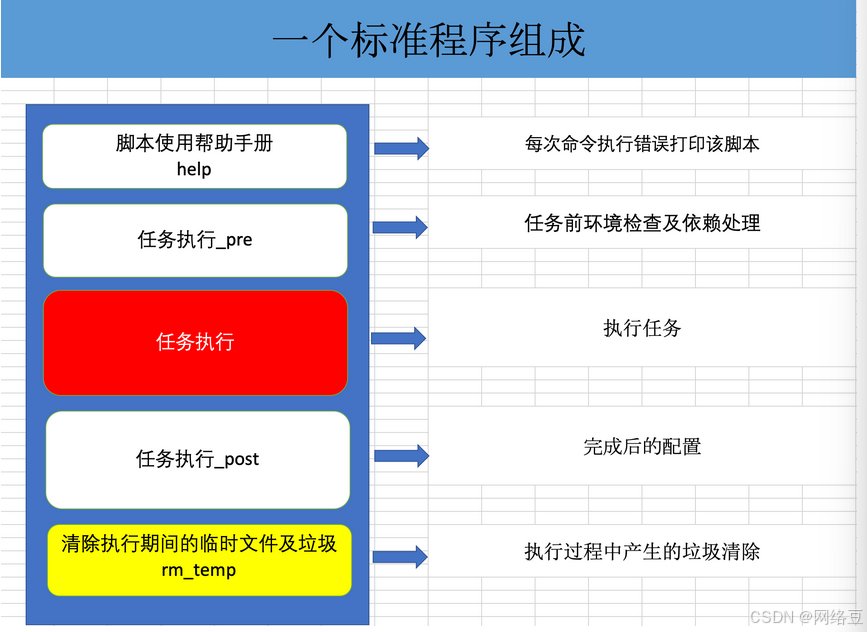 一个标准程序组成

脚本使用帮助手册
help

每次命令执行错误打印该脚本

任务执行_pre

任务前环境检查及依赖处理

任务执行

执行任务

任务执行_post

完成后的配置

清除执行期间的临时文件及垃圾
rm_temp

执行过程中产生的垃圾清除

CSDN @网络豆